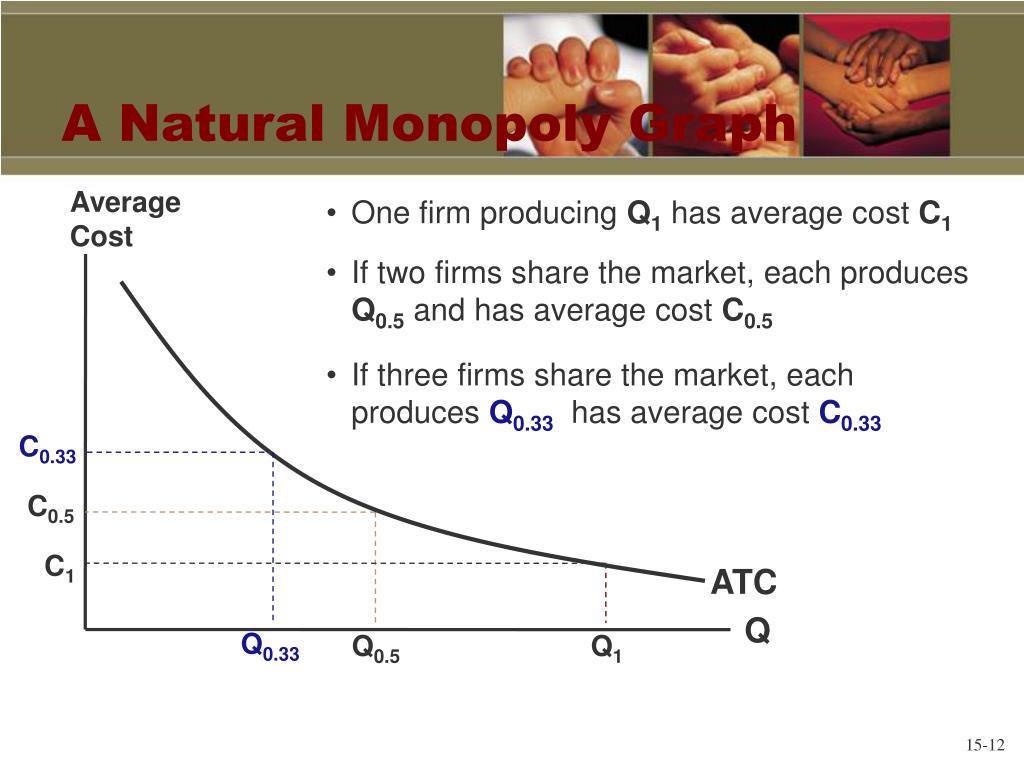 A Natural Monopoly Graph

Average Cost

• One firm producing $Q_1$ has average cost $C_1$

• If two firms share the market, each produces $Q_{0.5}$ and has average cost $C_{0.5}$

• If three firms share the market, each produces $Q_{0.33}$ has average cost $C_{0.33}$

$C_{0.33}$

$C_{0.5}$

$C_1$

ATC

Q

$Q_{0.33}$

$Q_{0.5}$

$Q_1$

15-12